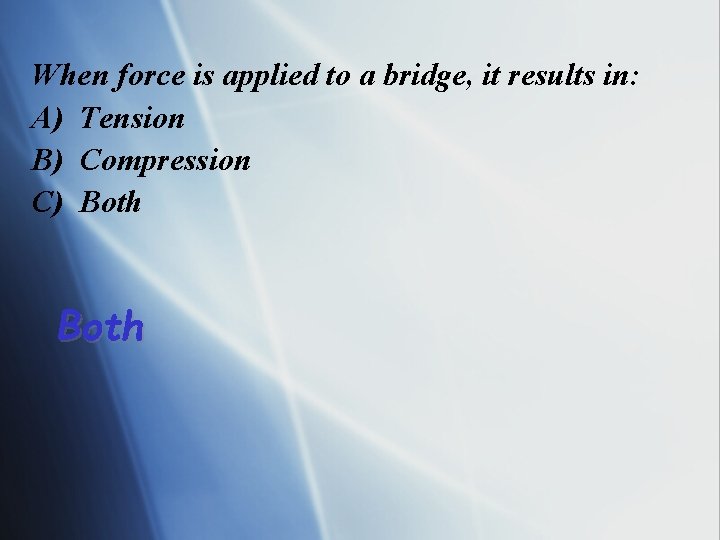 When force is applied to a bridge, it results in:
A) Tension
B) Compression
C) Both

Both